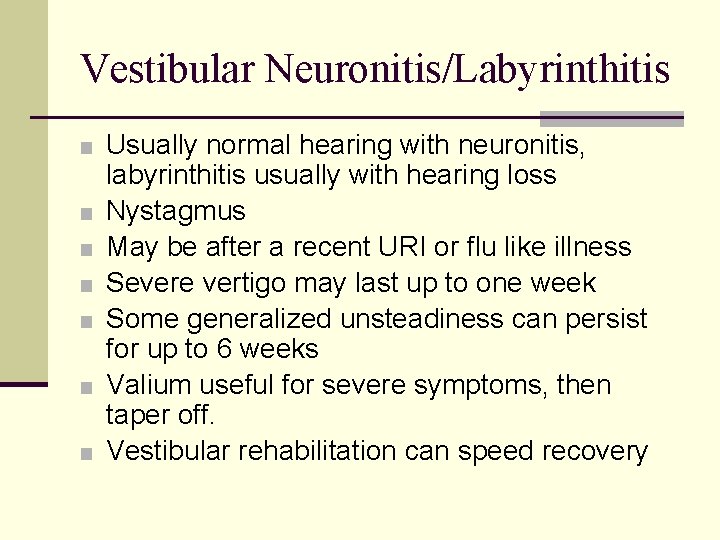 Vestibular Neuronitis/Labyrinthitis

- Usually normal hearing with neuronitis, labyrinthitis usually with hearing loss
- Nystagmus
- May be after a recent URI or flu like illness
- Severe vertigo may last up to one week
- Some generalized unsteadiness can persist for up to 6 weeks
- Valium useful for severe symptoms, then taper off.
- Vestibular rehabilitation can speed recovery